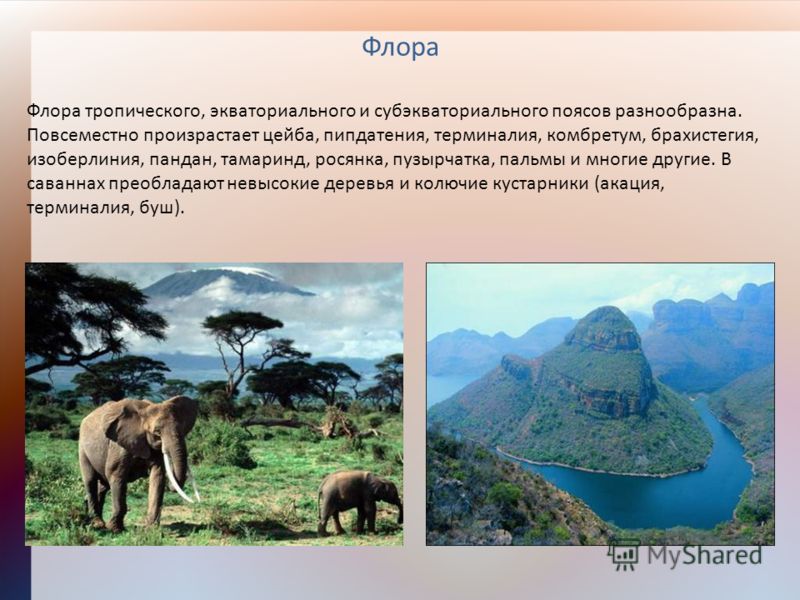 Флора

Флора тропического, экваториального и субэкваториального поясов разнообразна. Повсеместно произрастает цейба, пипдатения, терминалия, комбретум, брахистегия, изоберлиния, пандан, тамаринд, росянка, пузырчатка, пальмы и многие другие. В саваннах преобладают невысокие деревья и колючие кустарники (акация, терминалия, буш).

MyShared